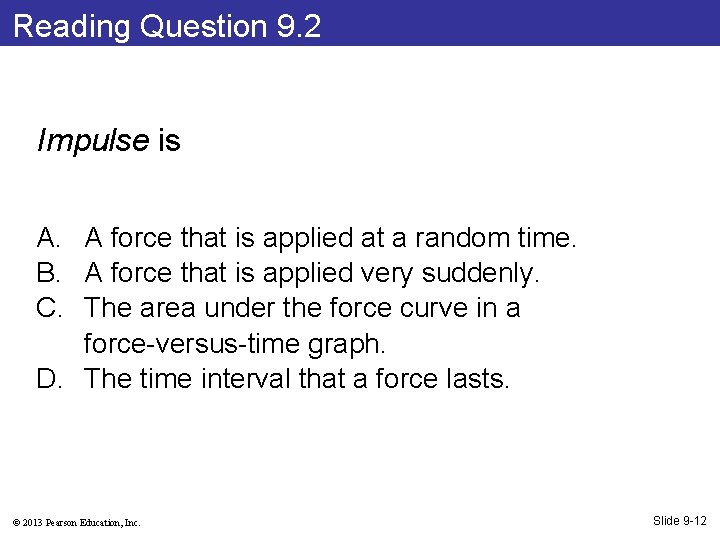 Reading Question 9.2

Impulse is

A. A force that is applied at a random time.
B. A force that is applied very suddenly.
C. The area under the force curve in a force-versus-time graph.
D. The time interval that a force lasts.

© 2013 Pearson Education, Inc.

Slide 9-12